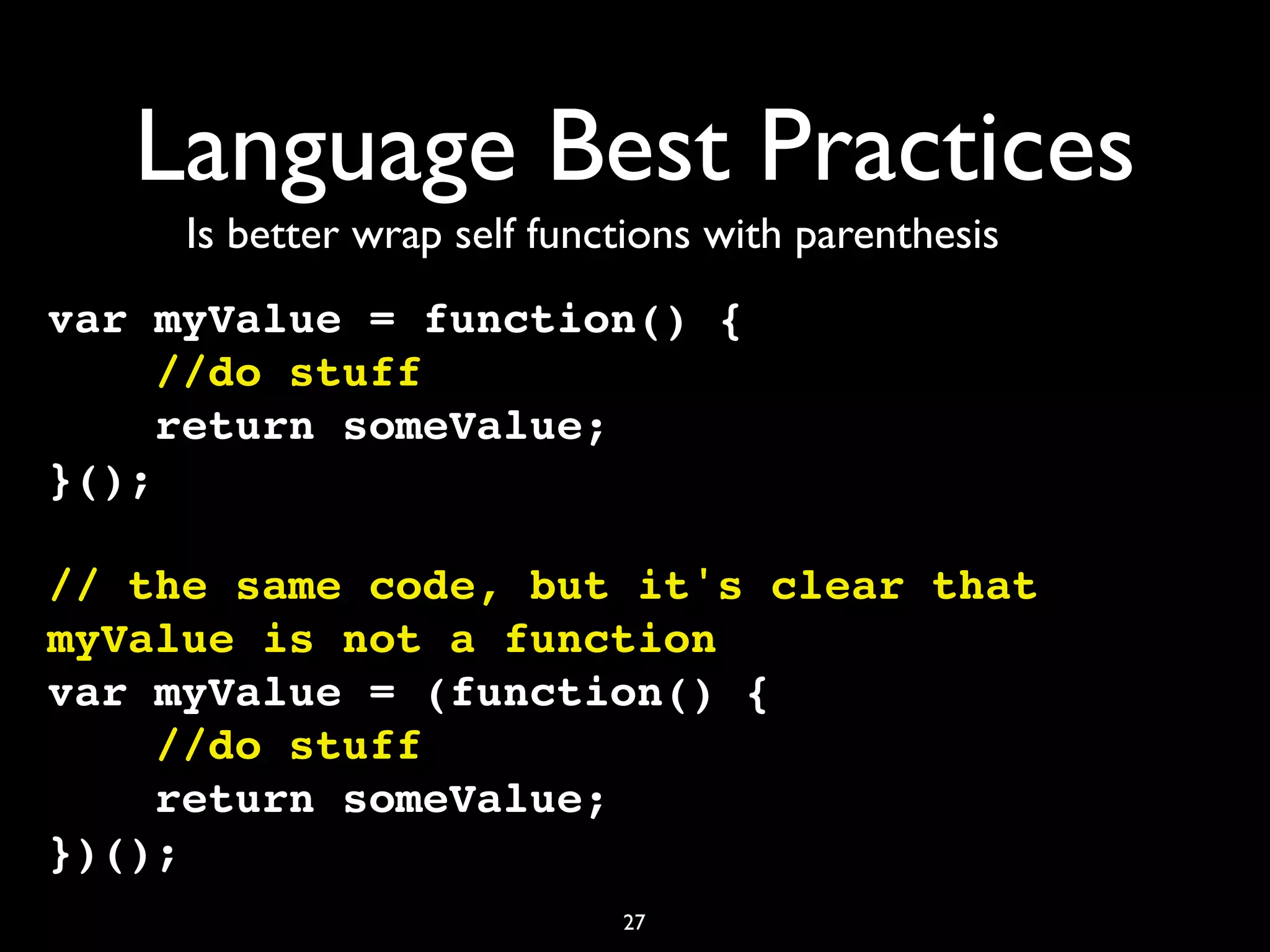 Language Best Practices

Is better wrap self functions with parenthesis

var myValue = function() {
    //do stuff
    return someValue;
}();

// the same code, but it's clear that myValue is not a function
var myValue = (function() {
    //do stuff
    return someValue;
})();

27